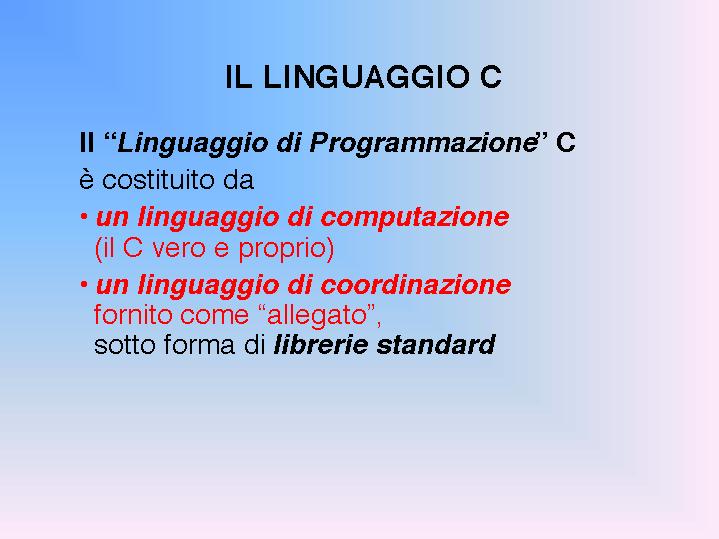 IL LINGUAGGIO C

Il “Linguaggio di Programmazione” C è costituito da

• un linguaggio di computazione (il C vero e proprio)

• un linguaggio di coordinazione fornito come “allegato”, sotto forma di librerie standard